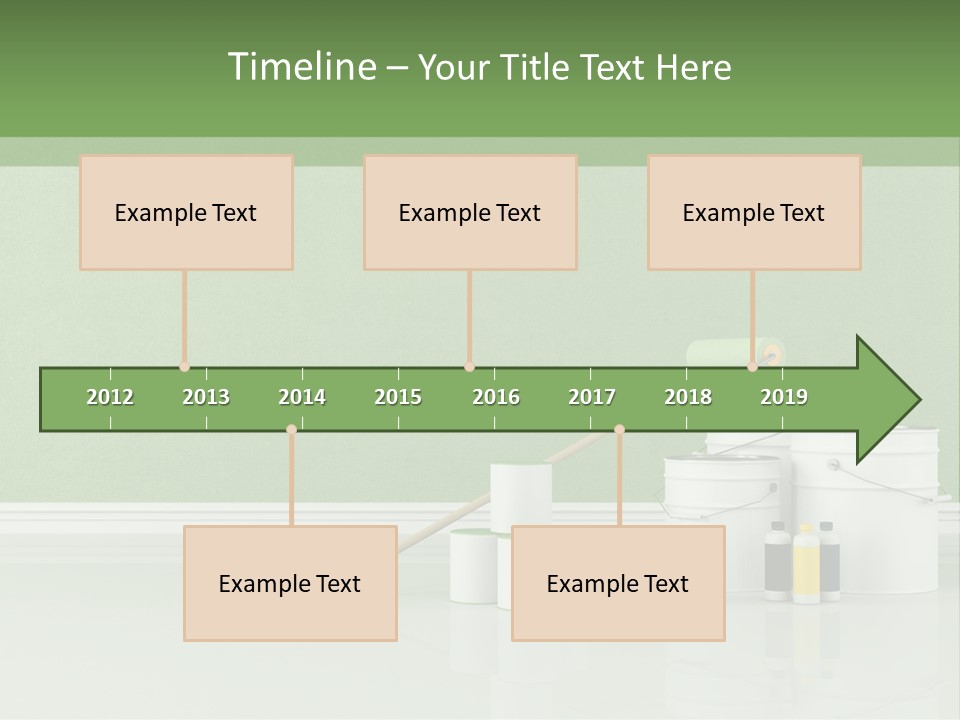 Timeline – Your Title Text Here

Example Text

Example Text

Example Text

2012 2013 2014 2015 2016 2017 2018 2019

Example Text

Example Text